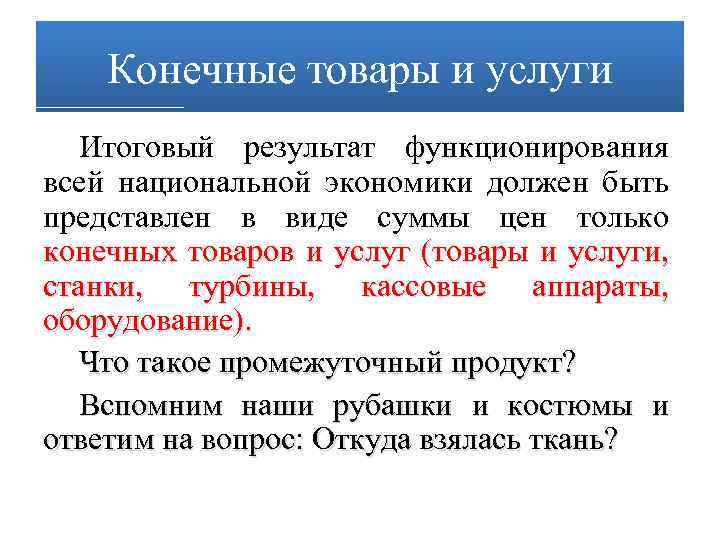 Конечные товары и услуги

Итоговый результат функционирования всей национальной экономики должен быть представлен в виде суммы цен только конечных товаров и услуг (товары и услуги, станки, турбины, кассовые аппараты, оборудование).

Что такое промежуточный продукт?

Вспомним наши рубашки и костюмы и ответим на вопрос: Откуда взялась ткань?